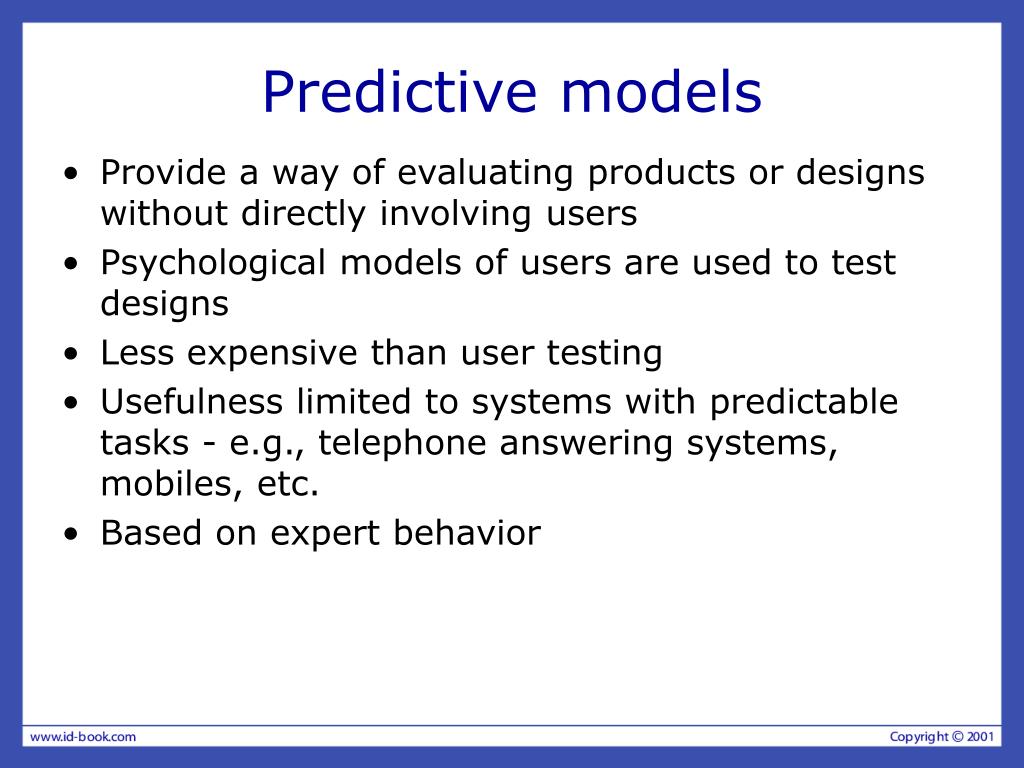 Predictive models

• Provide a way of evaluating products or designs without directly involving users
• Psychological models of users are used to test designs
• Less expensive than user testing
• Usefulness limited to systems with predictable tasks - e.g., telephone answering systems, mobiles, etc.
• Based on expert behavior

www.id-book.com

Copyright © 2001